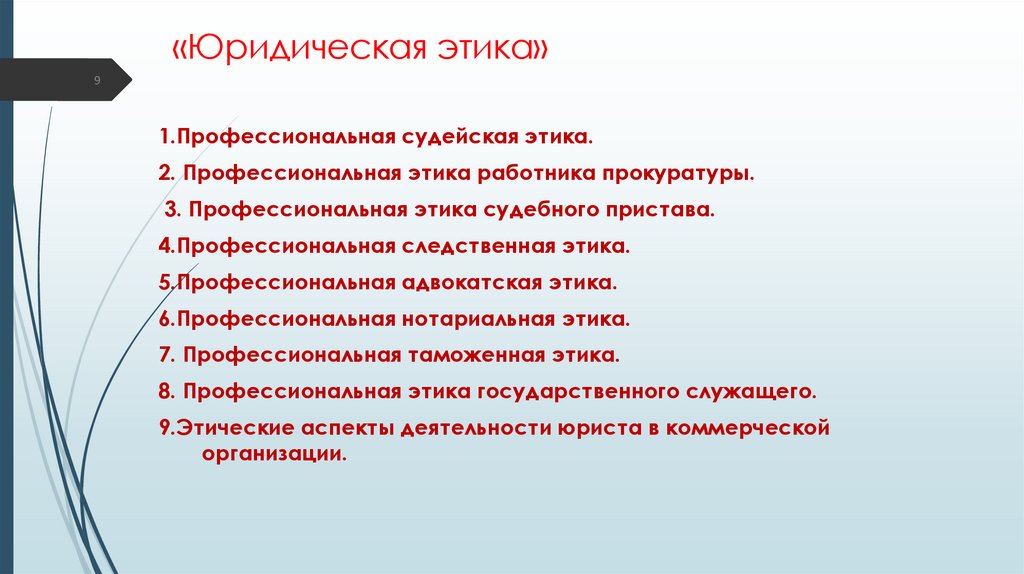 «Юридическая этика»

9

1.Профессиональная судейская этика.

2. Профессиональная этика работника прокуратуры.

3. Профессиональная этика судебного пристава.

4.Профессиональная следственная этика.

5.Профессиональная адвокатская этика.

6.Профессиональная нотариальная этика.

7. Профессиональная таможенная этика.

8. Профессиональная этика государственного служащего.

9.Этические аспекты деятельности юриста в коммерческой организации.